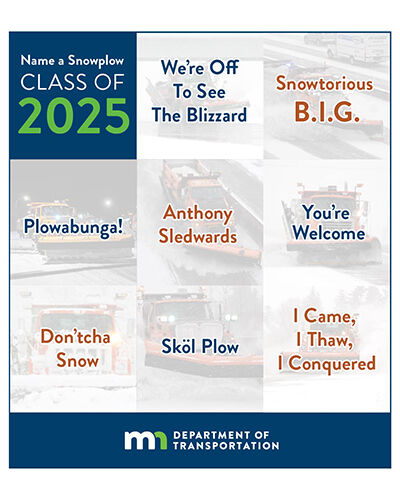 Name a Snowplow
CLASS OF
2025

We're Off To See The Blizzard

Snowtorious B.I.G.

Plowabunga!

Anthony Sledwards

You're Welcome

Don'tcha Snow

Sköl Plow

I Came, I Thaw, I Conquered

mn DEPARTMENT OF TRANSPORTATION